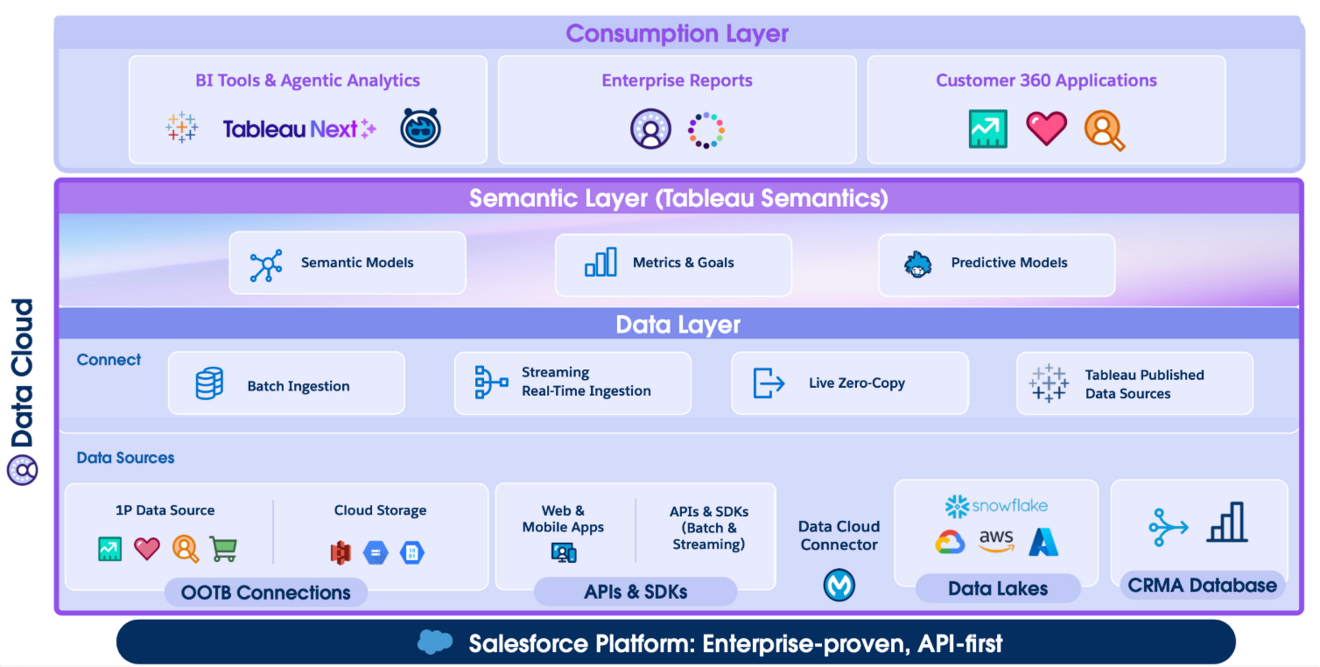 Consumption Layer

BI Tools & Agentic Analytics

Tableau Next

Enterprise Reports

Customer 360 Applications

Data Cloud

Semantic Layer (Tableau Semantics)

Semantic Models

Metrics & Goals

Predictive Models

Data Layer

Connect

Batch Ingestion

Streaming Real-Time Ingestion

Live Zero-Copy

Tableau Published Data Sources

Data Sources

1P Data Source

Cloud Storage

OOTB Connections

Web & Mobile Apps

APIs & SDKs (Batch & Streaming)

APIs & SDKs

Data Cloud Connector

snowflake

aws

Data Lakes

CRMA Database

Salesforce Platform: Enterprise-proven, API-first